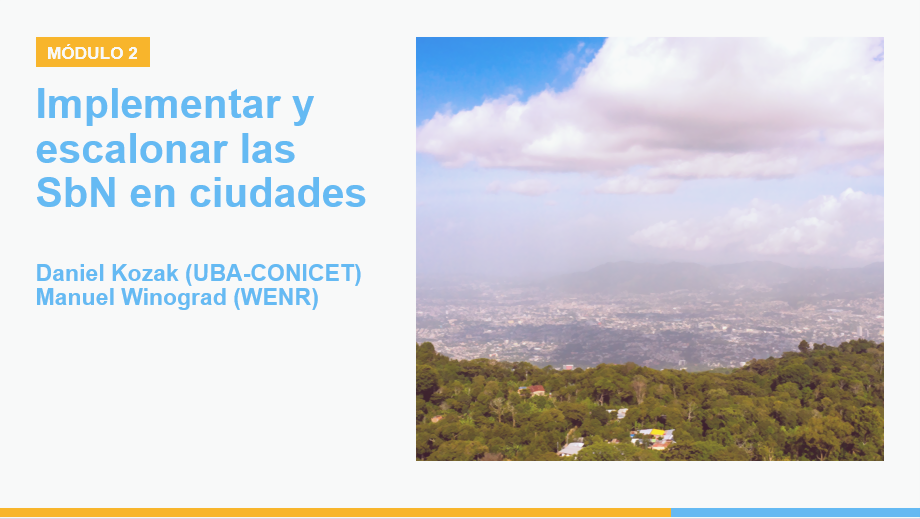 MÓDULO 2

Implementar y escalonar las SbN en ciudades

Daniel Kozak (UBA-CONICET)
Manuel Winograd (WENR)